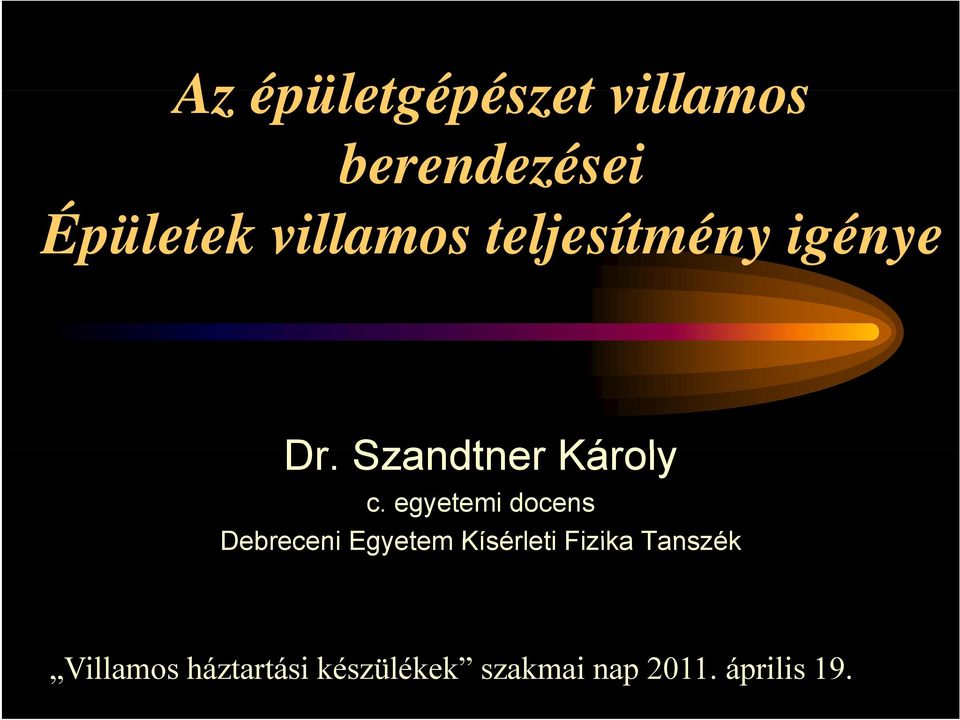 Az épületgépészet villamos berendezései
Épületek villamos teljesítmény igénye

Dr. Szandtner Károly
c. egyetemi docens
Debreceni Egyetem Kísérleti Fizika Tanszék

„Villamos háztartási készülékek” szakmai nap 2011. április 19.